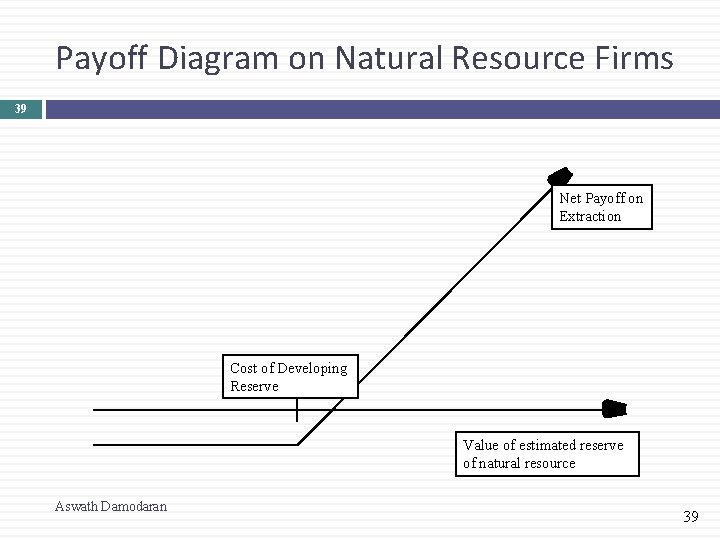 Payoff Diagram on Natural Resource Firms

39

Net Payoff on Extraction

Cost of Developing Reserve

Value of estimated reserve of natural resource

Aswath Damodaran

39